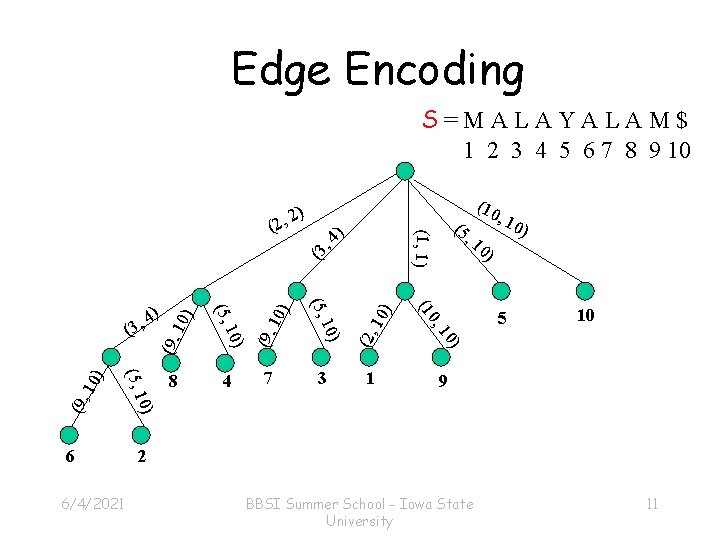 Edge Encoding

S = M A L A Y A L A M $
1 2 3 4 5 6 7 8 9 10

(2, 2)
(3, 4)
(1, 1)
(5, 10)
(10, 10)
(3, 4)
(9, 10)
(5, 10)
(9, 10)
(5, 10)
(2, 10)
(10, 10)
5
10
(9, 10)
(5, 10)
8
4
7
3
1
9
6
2

6/4/2021
BBSI Summer School - Iowa State University
11